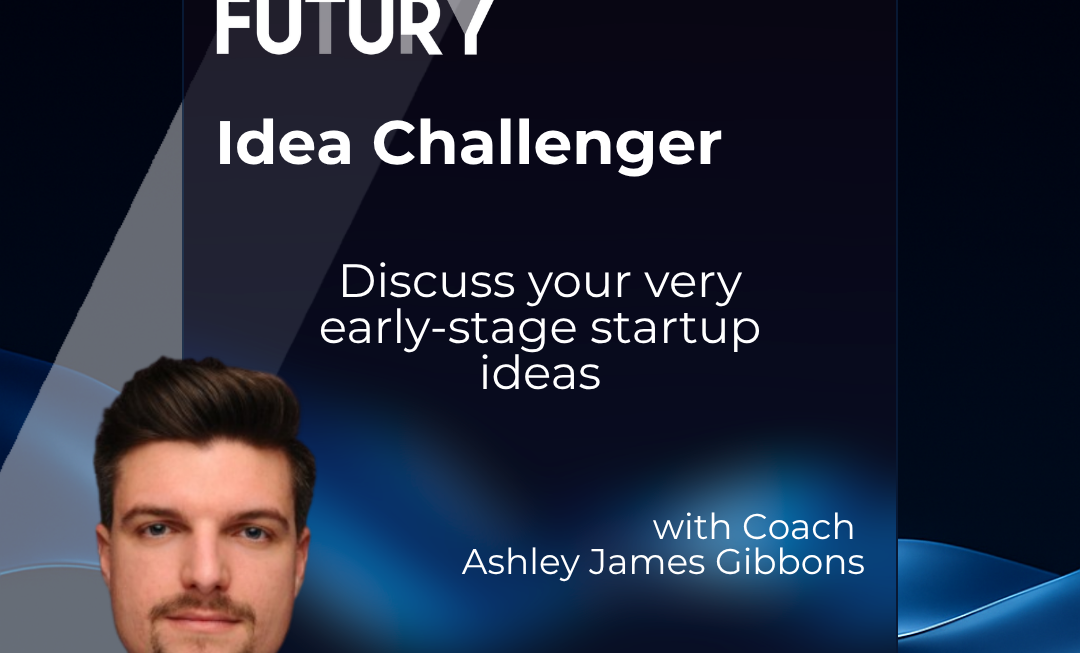 FUTURY

Idea Challenger

Discuss your very early-stage startup ideas

with Coach Ashley James Gibbons